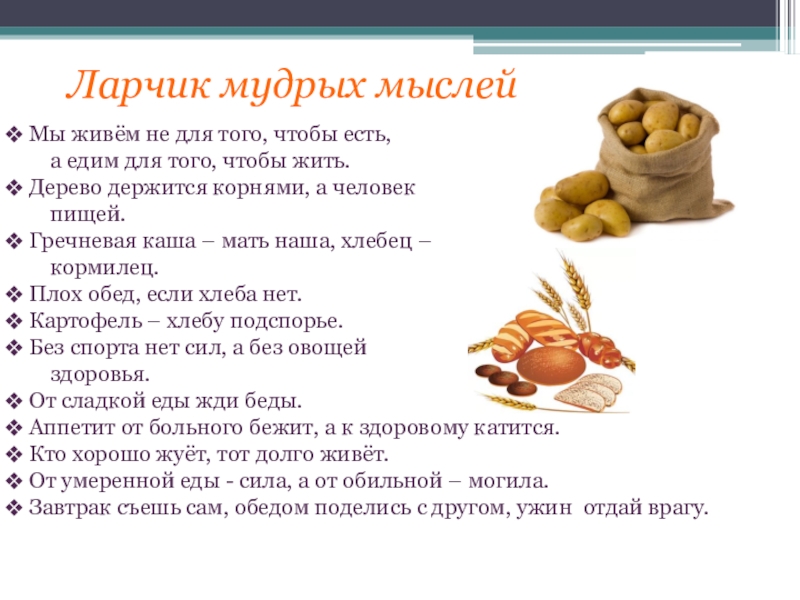 Ларчик мудрых мыслей

❖ Мы живём не для того, чтобы есть, а едим для того, чтобы жить.
❖ Дерево держится корнями, а человек пищей.
❖ Гречневая каша – мать наша, хлебец – кормилец.
❖ Плох обед, если хлеба нет.
❖ Картофель – хлебу подспорье.
❖ Без спорта нет сил, а без овощей здоровья.
❖ От сладкой еды жди беды.
❖ Аппетит от больного бежит, а к здоровому катится.
❖ Кто хорошо жуёт, тот долго живёт.
❖ От умеренной еды - сила, а от обильной – могила.
❖ Завтрак съешь сам, обедом поделись с другом, ужин отдай врагу.